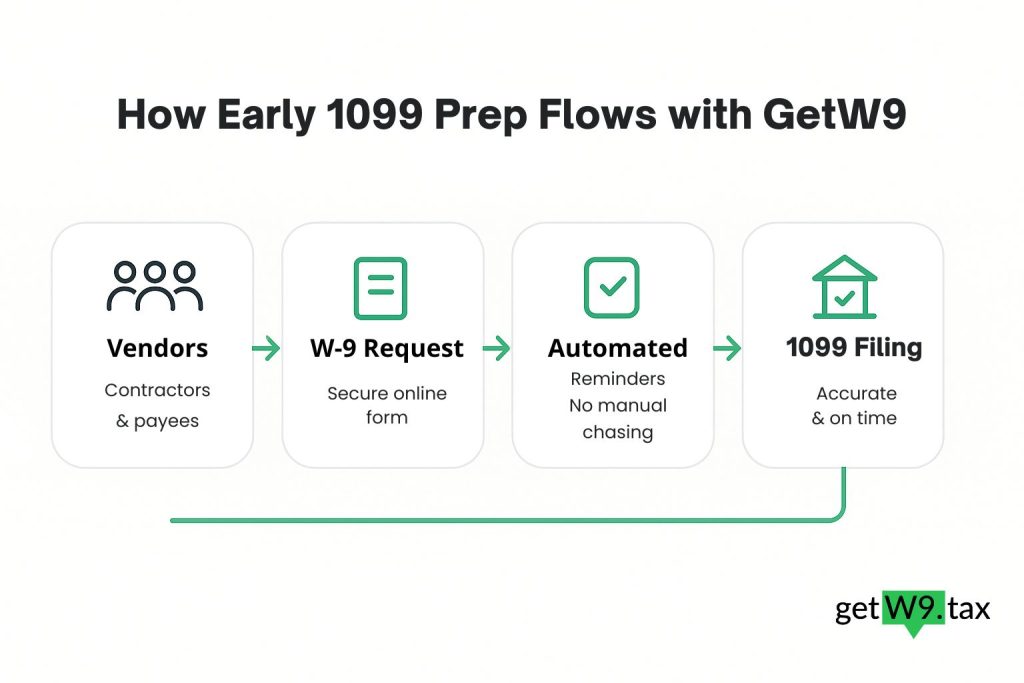 How Early 1099 Prep Flows with GetW9

Vendors
Contractors & payees

W-9 Request
Secure online form

Automated
Reminders
No manual chasing

1099 Filing
Accurate & on time

getW9.tax